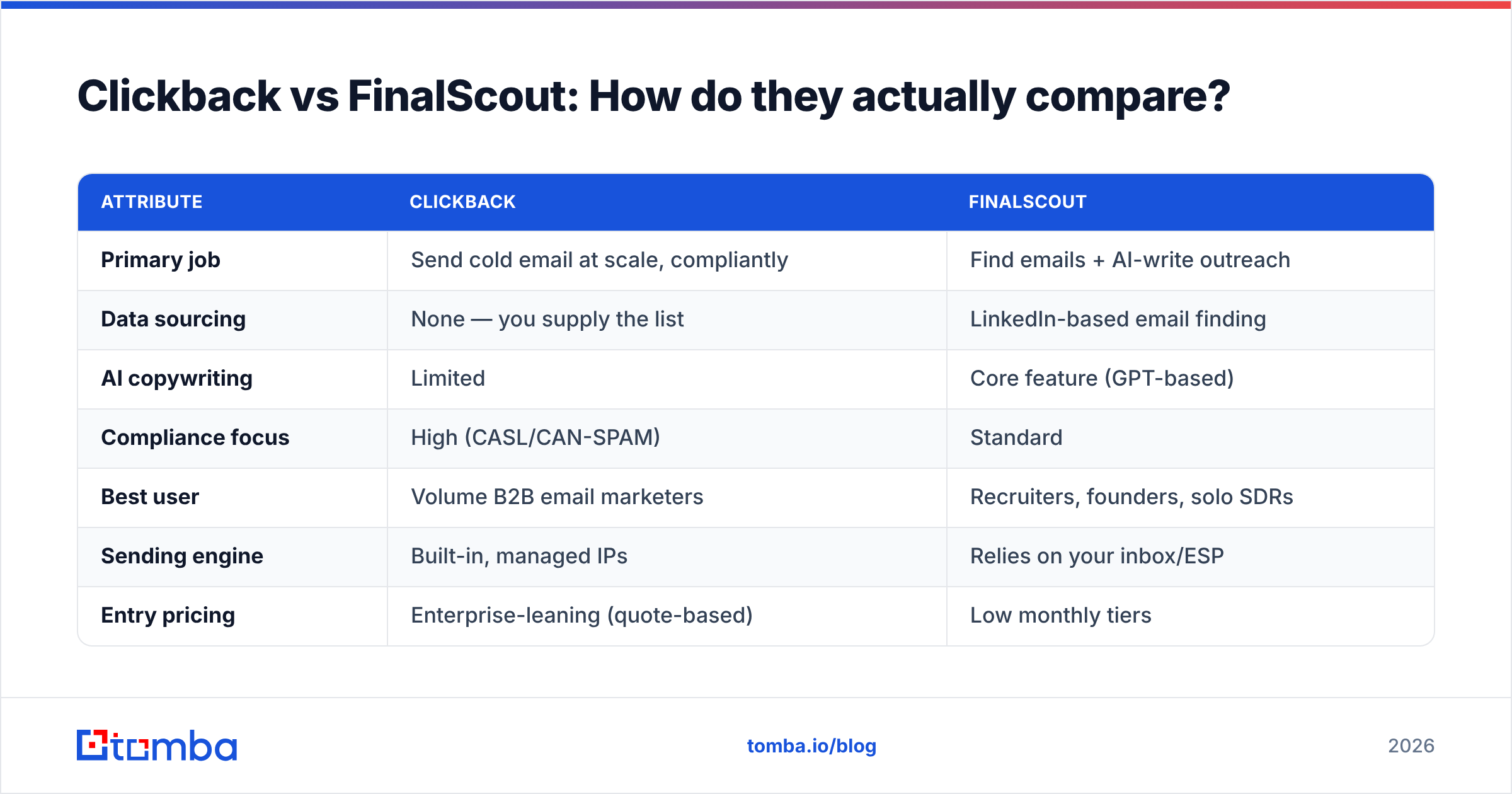 Clickback vs FinalScout: How do they actually compare?

| ATTRIBUTE | CLICKBACK | FINALSCOUT |
|---|---|---|
| Primary job | Send cold email at scale, compliantly | Find emails + AI-write outreach |
| Data sourcing | None — you supply the list | LinkedIn-based email finding |
| AI copywriting | Limited | Core feature (GPT-based) |
| Compliance focus | High (CASL/CAN-SPAM) | Standard |
| Best user | Volume B2B email marketers | Recruiters, founders, solo SDRs |
| Sending engine | Built-in, managed IPs | Relies on your inbox/ESP |
| Entry pricing | Enterprise-leaning (quote-based) | Low monthly tiers |

tomba

tomba.io/blog

2026